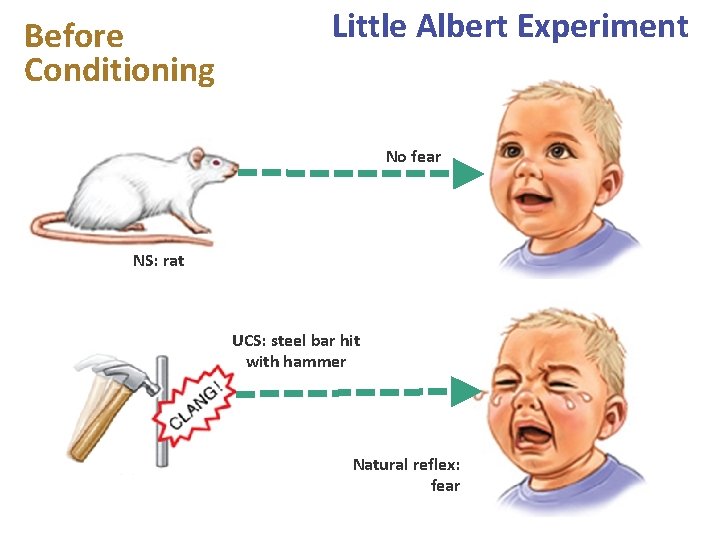 Before Conditioning

Little Albert Experiment

No fear

NS: rat

UCS: steel bar hit with hammer

CLANG!

Natural reflex: fear